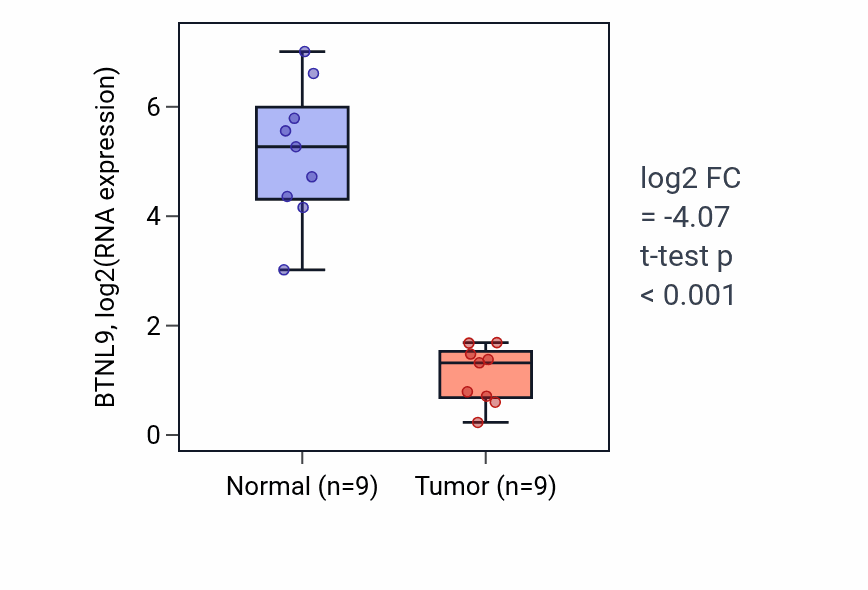 BTNL9, log2(RNA expression)

6
4
2
0

Normal (n=9)
Tumor (n=9)

log2 FC
= -4.07
t-test p
< 0.001